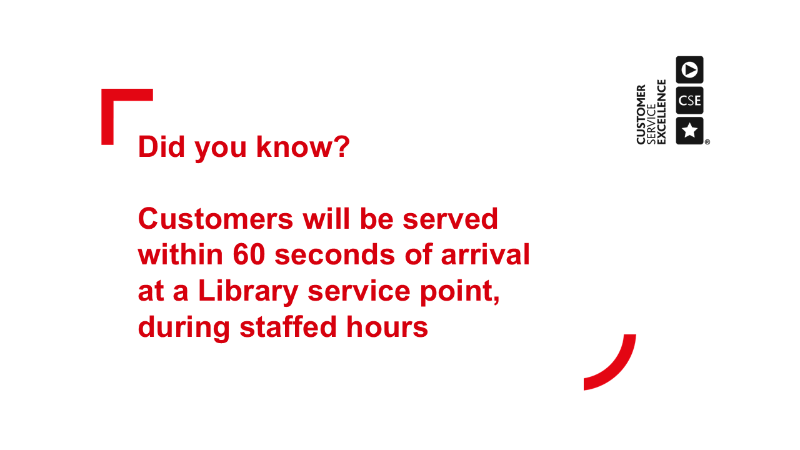 CUSTOMER SERVICE EXCELLENCE

CSE

Did you know?

Customers will be served within 60 seconds of arrival at a Library service point, during staffed hours